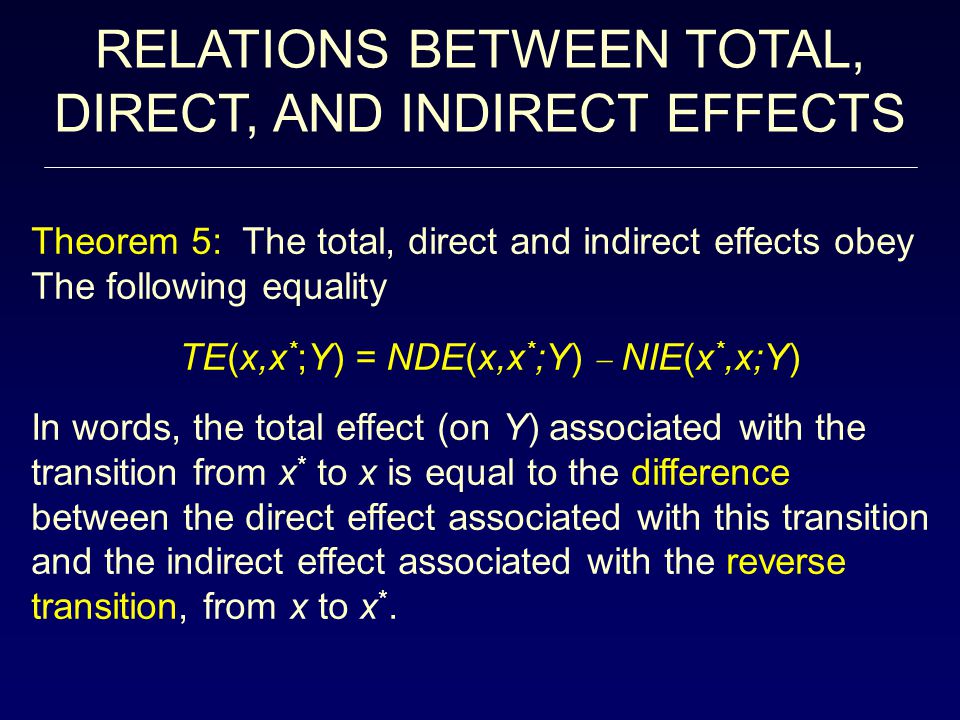 RELATIONS BETWEEN TOTAL, DIRECT, AND INDIRECT EFFECTS

Theorem 5: The total, direct and indirect effects obey The following equality

$TE(x,x^*;Y) = NDE(x,x^*;Y) - NIE(x^*,x;Y)$

In words, the total effect (on $Y$) associated with the transition from $x^*$ to $x$ is equal to the difference between the direct effect associated with this transition and the indirect effect associated with the reverse transition, from $x$ to $x^*$.